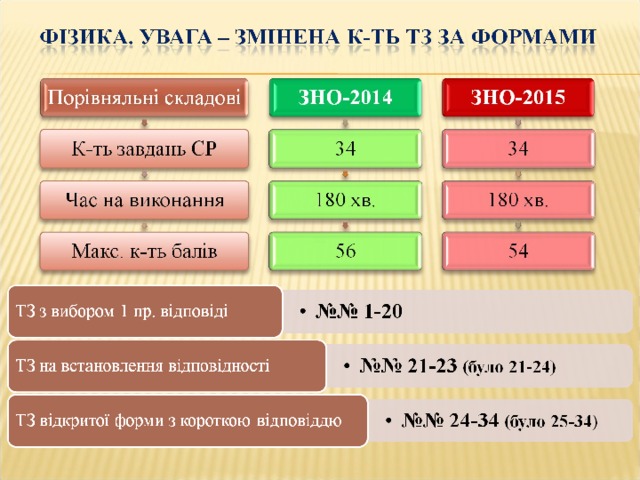 ФІЗИКА, УВАГА – ЗМІНЕНА К-ТЬ ТЗ ЗА ФОРМАМИ

| Порівняльні складові | ЗНО-2014 | ЗНО-2015 |
|---|---|---|
| К-ть завдань СР | 34 | 34 |
| Час на виконання | 180 хв. | 180 хв. |
| Макс. к-ть балів | 56 | 54 |

ТЗ з вибором 1 пр. відповіді
• №№ 1-20

ТЗ на встановлення відповідності
• №№ 21-23 (було 21-24)

ТЗ відкритої форми з короткою відповіддю
• №№ 24-34 (було 25-34)